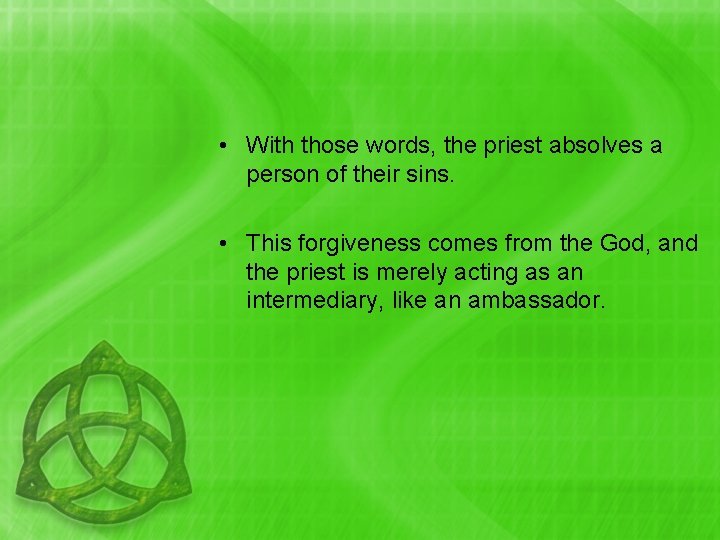 • With those words, the priest absolves a person of their sins.

• This forgiveness comes from the God, and the priest is merely acting as an intermediary, like an ambassador.